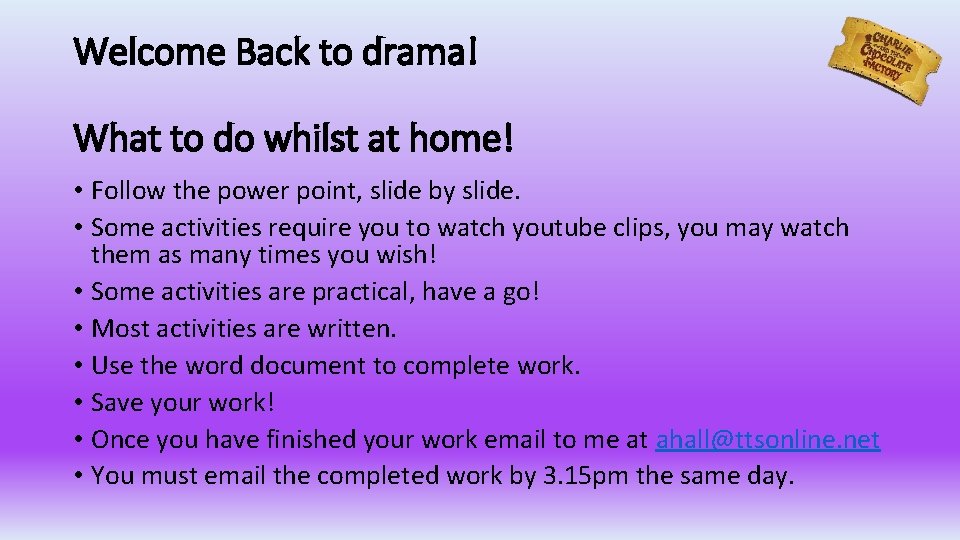 Welcome Back to drama!

CHARLIE AND THE CHOCOLATE FACTORY

What to do whilst at home!

• Follow the power point, slide by slide.
• Some activities require you to watch youtube clips, you may watch them as many times you wish!
• Some activities are practical, have a go!
• Most activities are written.
• Use the word document to complete work.
• Save your work!
• Once you have finished your work email to me at ahall@ttsonline.net
• You must email the completed work by 3.15pm the same day.